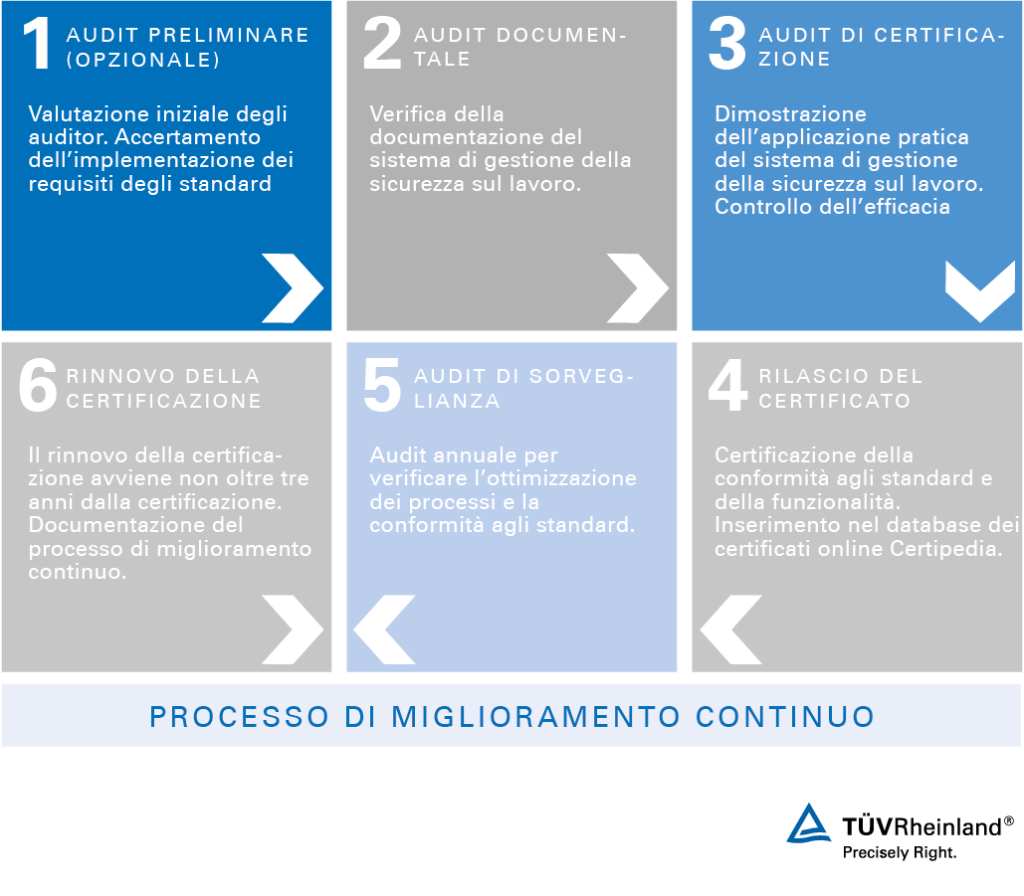 1 AUDIT PRELIMINARE (OPZIONALE)

Valutazione iniziale degli auditor. Accertamento dell'implementazione dei requisiti degli standard

2 AUDIT DOCUMENTALE

Verifica della documentazione del sistema di gestione della sicurezza sul lavoro.

3 AUDIT DI CERTIFICAZIONE

Dimostrazione dell'applicazione pratica del sistema di gestione della sicurezza sul lavoro. Controllo dell'efficacia

6 RINNOVO DELLA CERTIFICAZIONE

Il rinnovo della certificazione avviene non oltre tre anni dalla certificazione. Documentazione del processo di miglioramento continuo.

5 AUDIT DI SORVEGLIANZA

Audit annuale per verificare l'ottimizzazione dei processi e la conformità agli standard.

4 RILASCIO DEL CERTIFICATO

Certificazione della conformità agli standard e della funzionalità. Inserimento nel database dei certificati online Certipedia.

PROCESSO DI MIGLIORAMENTO CONTINUO

TÜVRheinland®
Precisely Right.